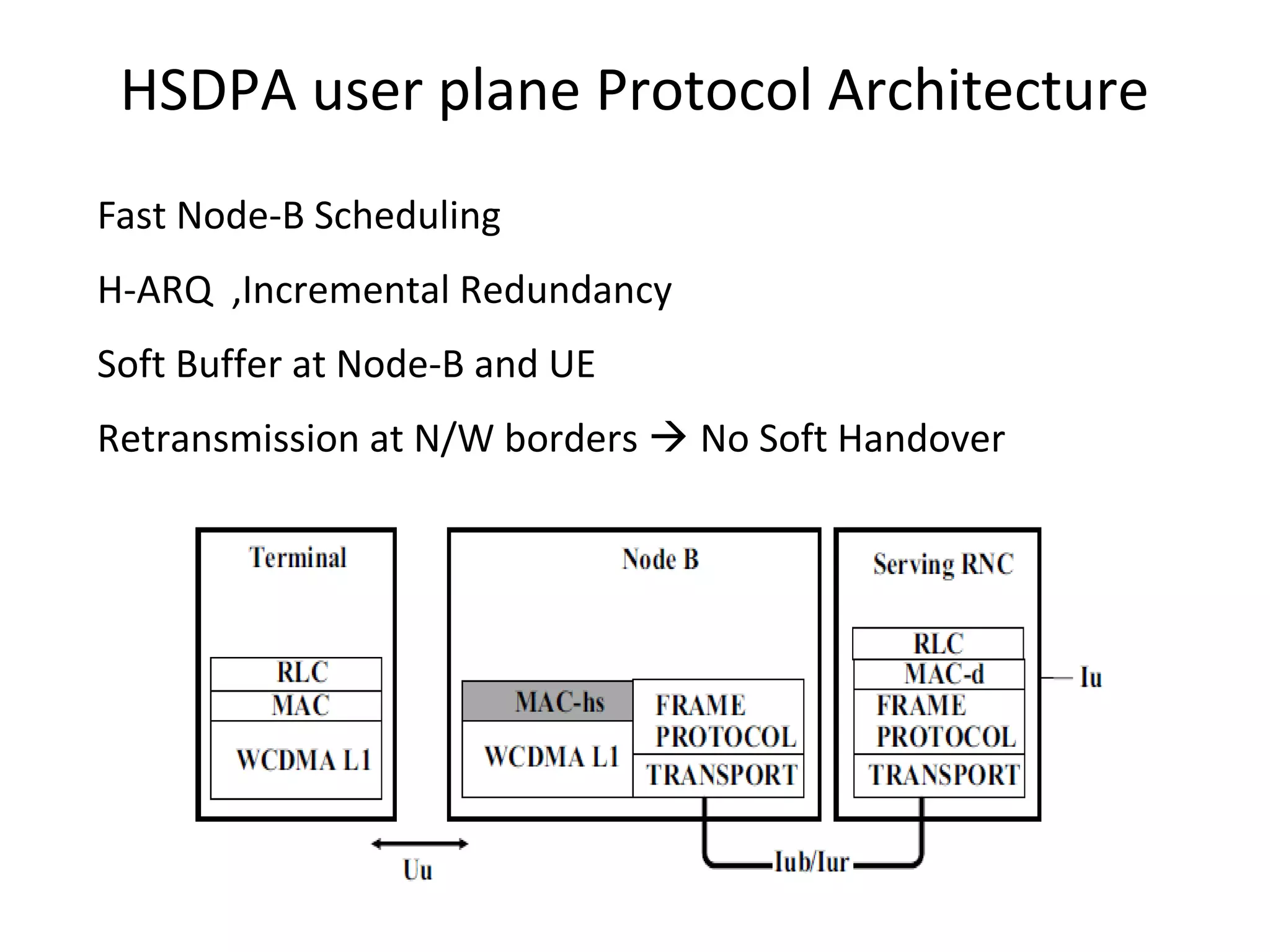 HSDPA user plane Protocol Architecture

Fast Node-B Scheduling

H-ARQ ,Incremental Redundancy

Soft Buffer at Node-B and UE

Retransmission at N/W borders → No Soft Handover

Terminal

RLC

MAC

WCDMA L1

Node B

MAC-hs

WCDMA L1

FRAME PROTOCOL

TRANSPORT

Serving RNC

RLC

MAC-d

FRAME PROTOCOL

TRANSPORT

Iu

Uu

Iub/Iur